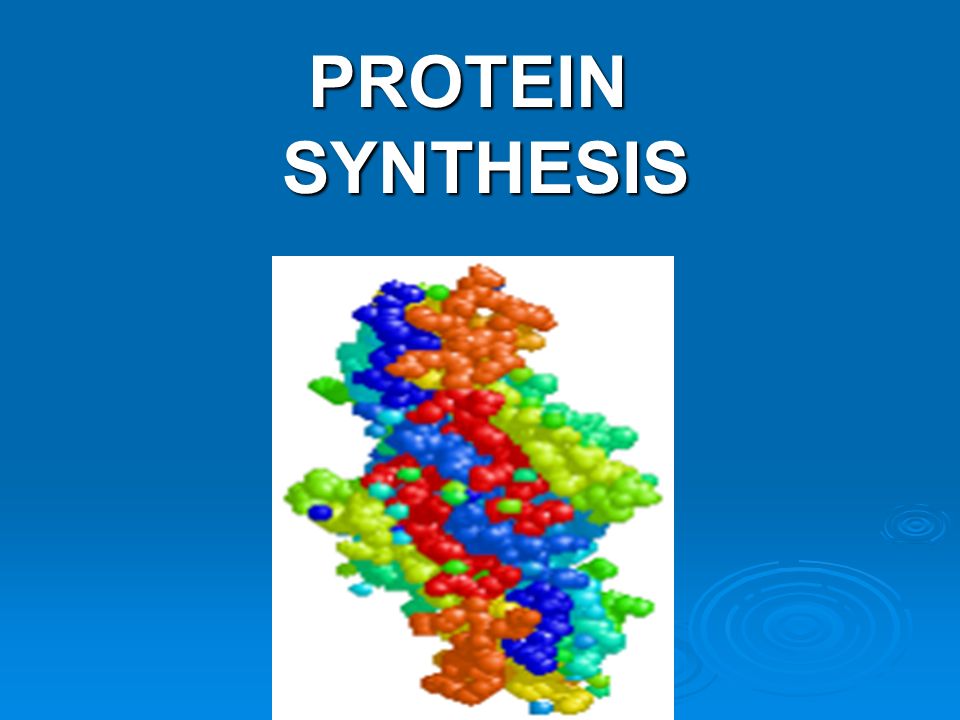 PROTEIN SYNTHESIS